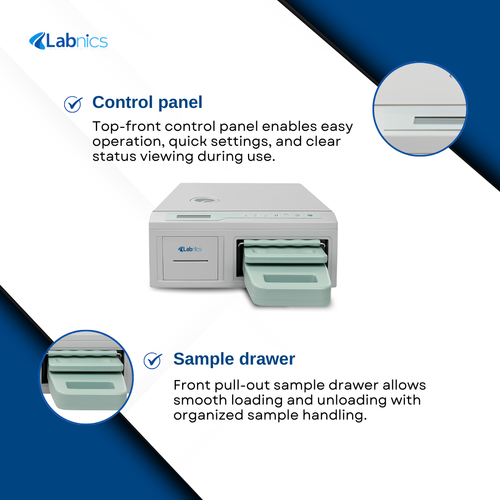 Labnics

Control panel

Top-front control panel enables easy operation, quick settings, and clear status viewing during use.

Labnics

Sample drawer

Front pull-out sample drawer allows smooth loading and unloading with organized sample handling.